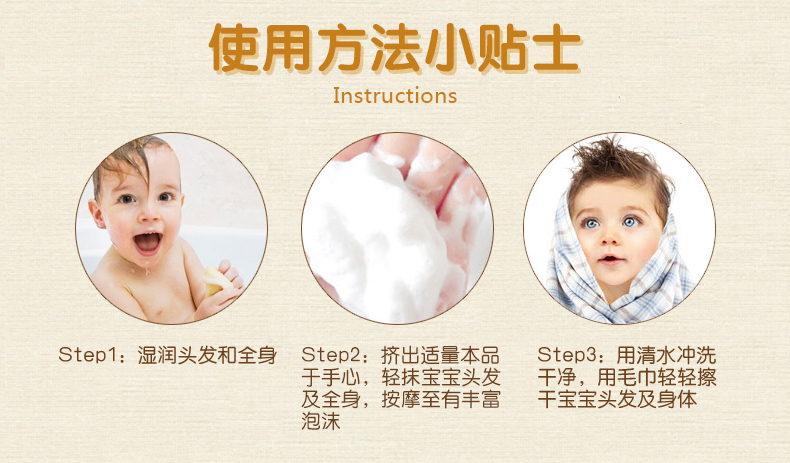 使用方法小贴士

Instructions

Step1：湿润头发和全身

Step2：挤出适量本品于手心，轻抹宝宝头发及全身，按摩至有丰富泡沫

Step3：用清水冲洗干净，用毛巾轻轻擦干宝宝头发及身体